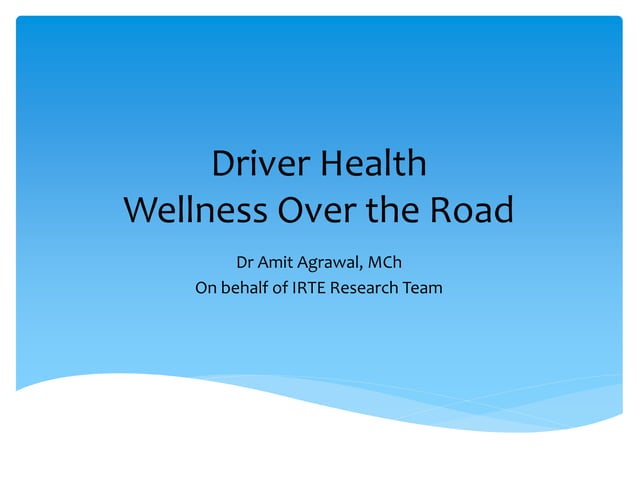 Driver Health
Wellness Over the Road

Dr Amit Agrawal, MCh
On behalf of IRTE Research Team